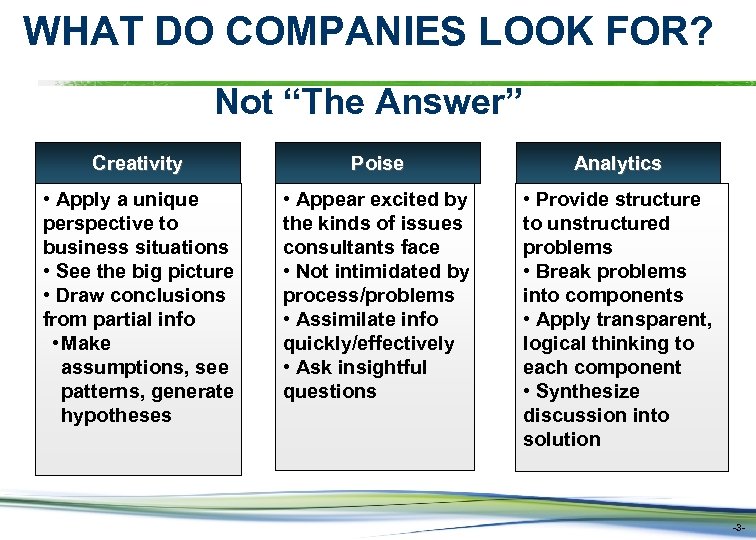 WHAT DO COMPANIES LOOK FOR?

Not “The Answer”

Creativity

• Apply a unique perspective to business situations
• See the big picture
• Draw conclusions from partial info
•Make assumptions, see patterns, generate hypotheses

Poise

• Appear excited by the kinds of issues consultants face
• Not intimidated by process/problems
• Assimilate info quickly/effectively
• Ask insightful questions

Analytics

• Provide structure to unstructured problems
• Break problems into components
• Apply transparent, logical thinking to each component
• Synthesize discussion into solution

-3-